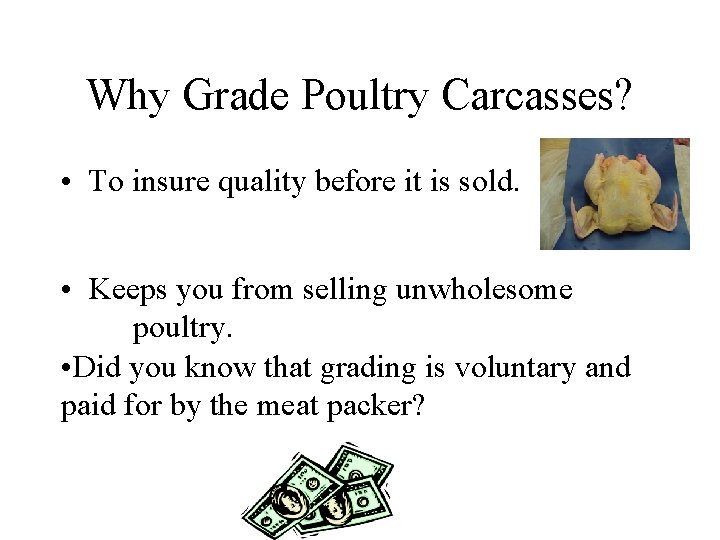 Why Grade Poultry Carcasses?

• To insure quality before it is sold.

• Keeps you from selling unwholesome poultry.

•Did you know that grading is voluntary and paid for by the meat packer?